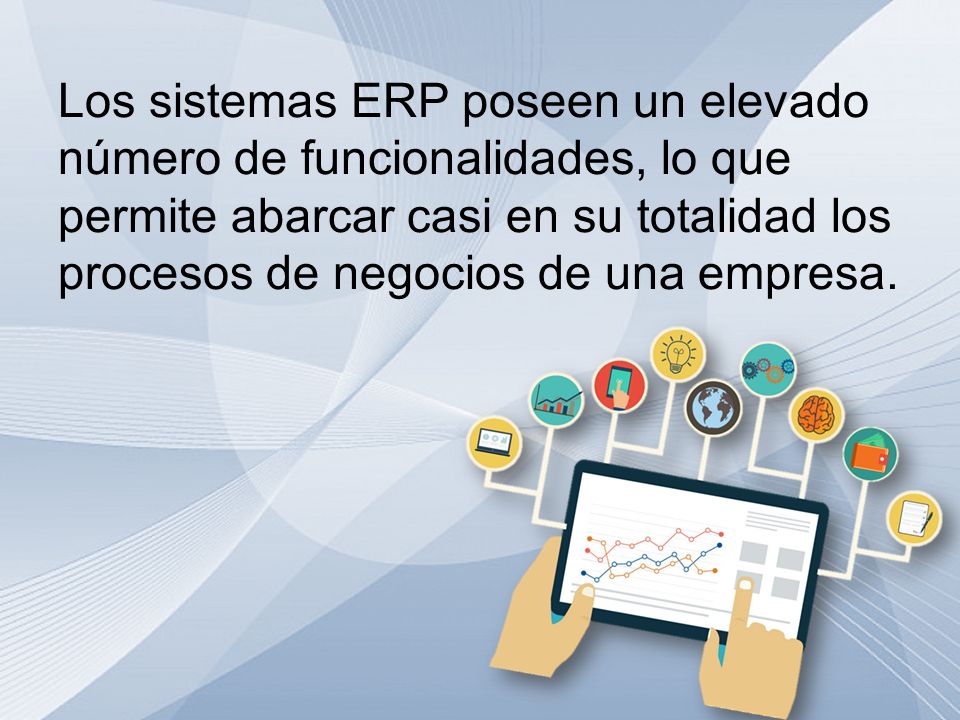 Los sistemas ERP poseen un elevado número de funcionalidades, lo que permite abarcar casi en su totalidad los procesos de negocios de una empresa.